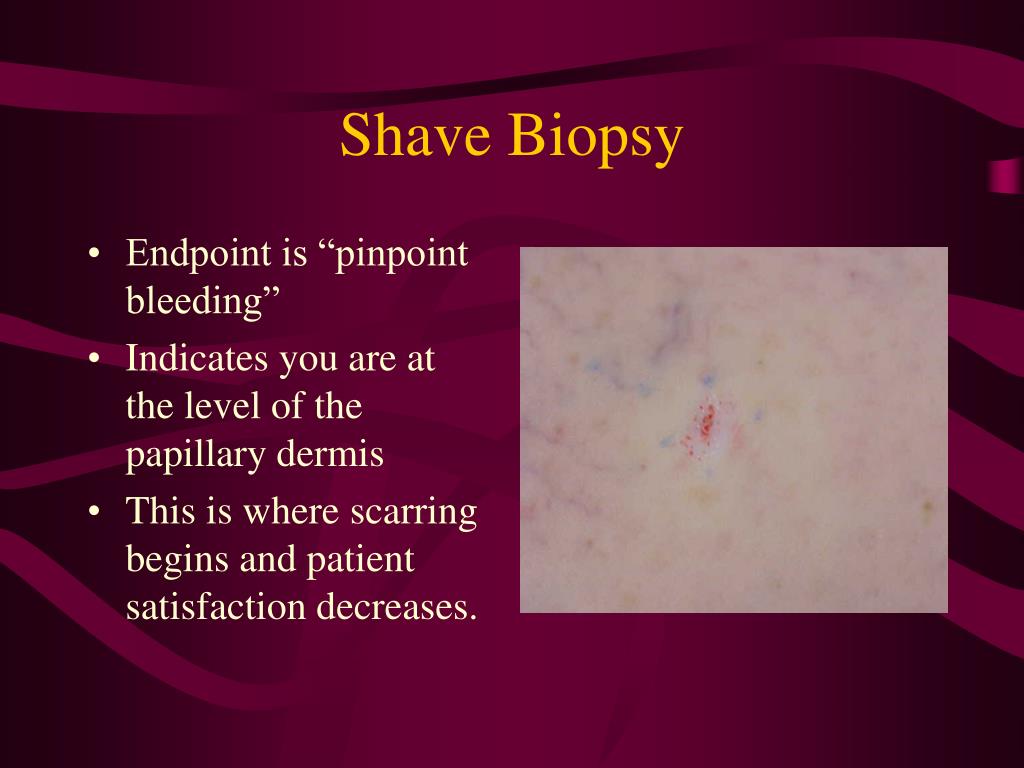 Shave Biopsy

• Endpoint is “pinpoint bleeding”
• Indicates you are at the level of the papillary dermis
• This is where scarring begins and patient satisfaction decreases.